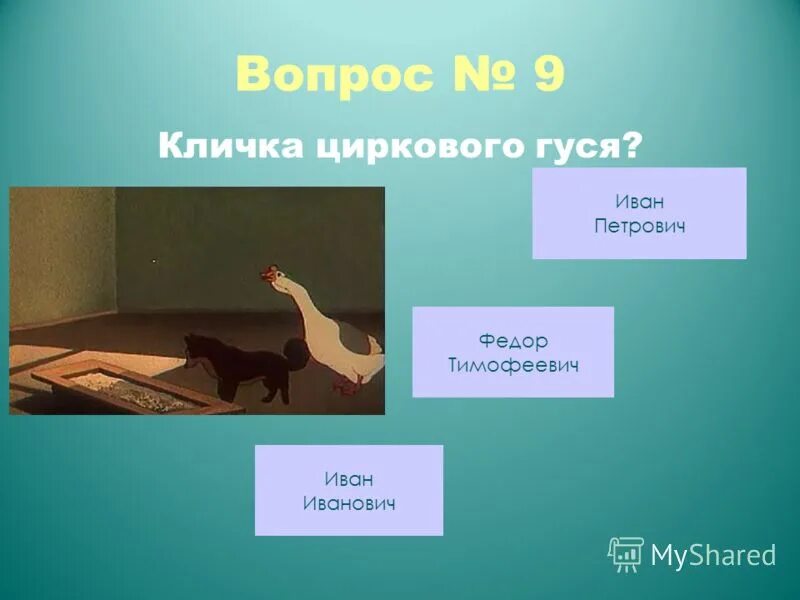 Вопрос № 9

Кличка циркового гуся?

Иван Петрович

Федор Тимофеевич

Иван Иванович

MyShared